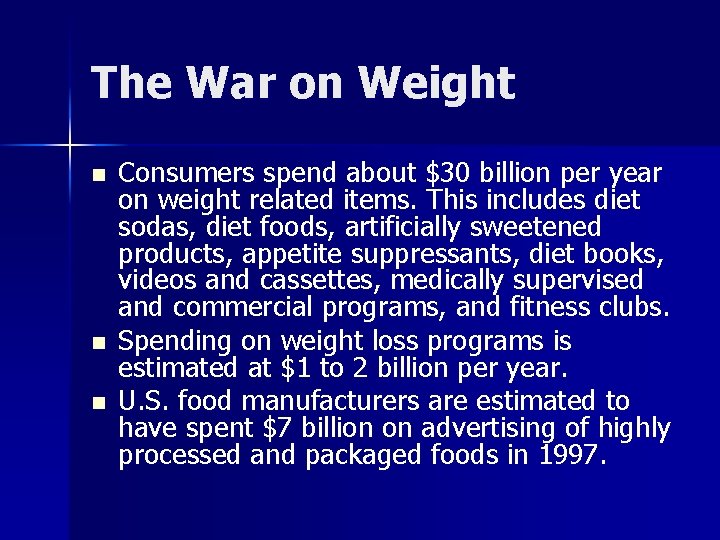 The War on Weight

- Consumers spend about \$30 billion per year on weight related items. This includes diet sodas, diet foods, artificially sweetened products, appetite suppressants, diet books, videos and cassettes, medically supervised and commercial programs, and fitness clubs.
- Spending on weight loss programs is estimated at \$1 to 2 billion per year.
- U.S. food manufacturers are estimated to have spent \$7 billion on advertising of highly processed and packaged foods in 1997.